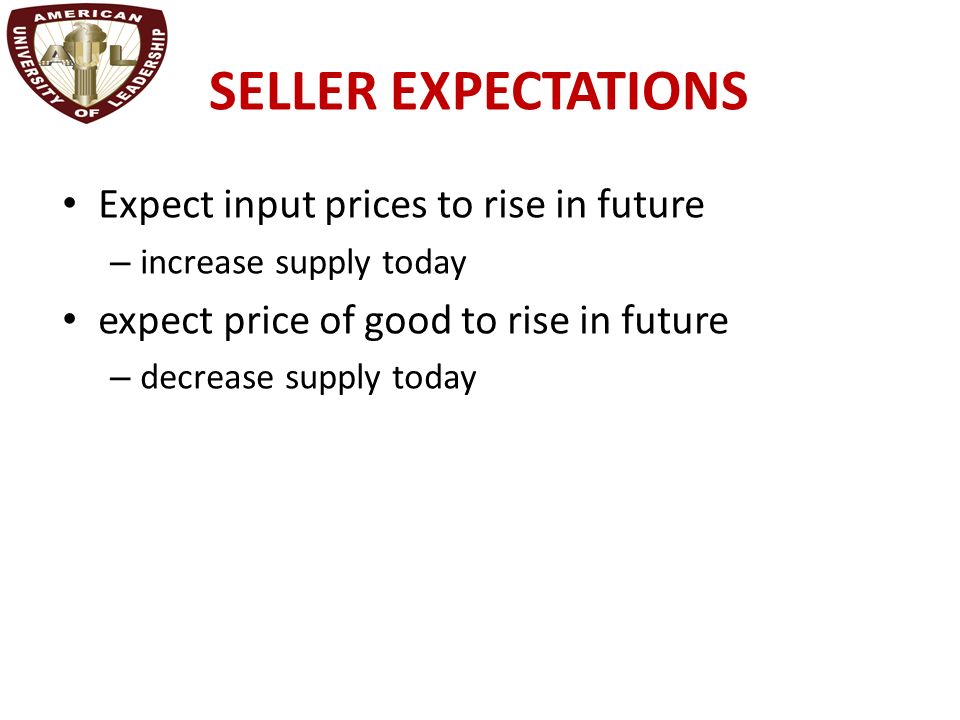 AMERICAN UNIVERSITY OF LEADERSHIP
AUL

SELLER EXPECTATIONS

• Expect input prices to rise in future
– increase supply today
• expect price of good to rise in future
– decrease supply today